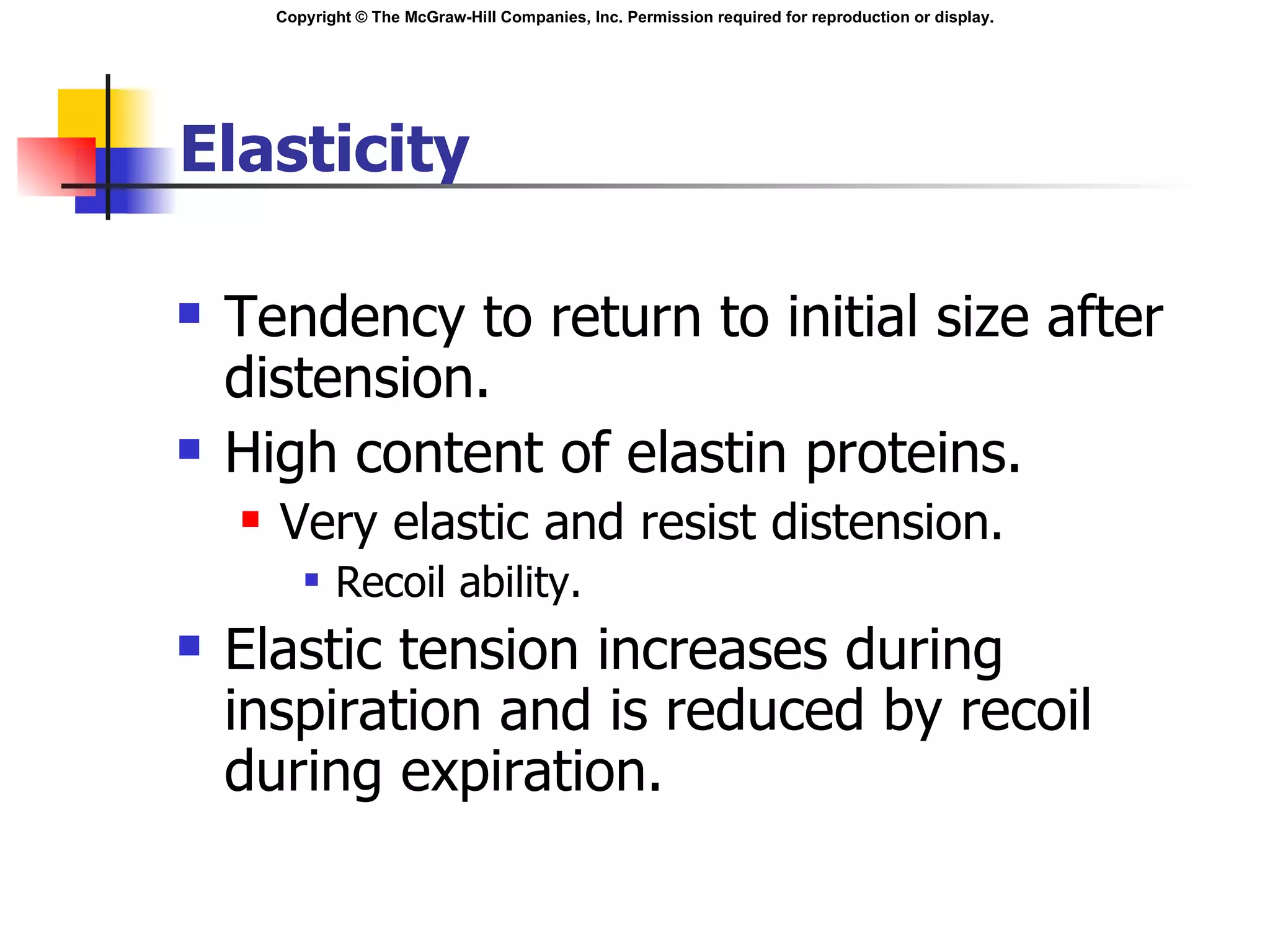 Copyright © The McGraw-Hill Companies, Inc. Permission required for reproduction or display.

Elasticity

- Tendency to return to initial size after distension.
- High content of elastin proteins.
  - Very elastic and resist distension.
    - Recoil ability.
- Elastic tension increases during inspiration and is reduced by recoil during expiration.